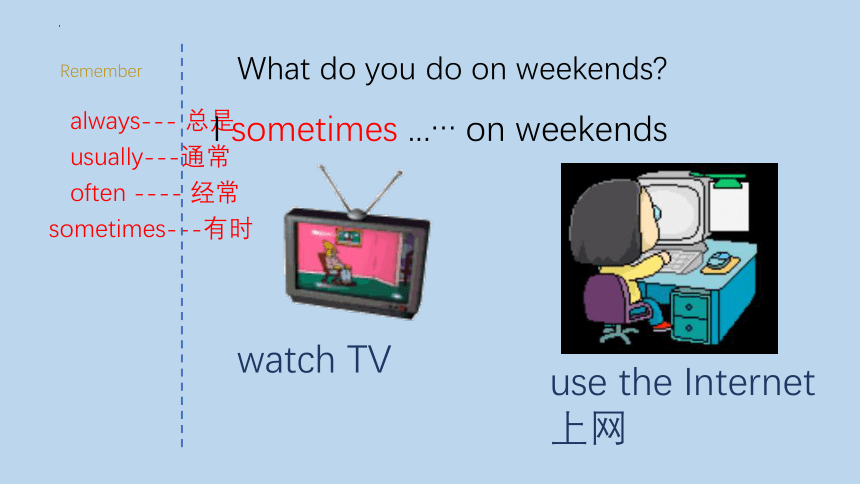 Remember

always--- 总是
usually---通常
often ---- 经常
sometimes---有时

What do you do on weekends?

I sometimes ...… on weekends

watch TV

use the Internet
上网